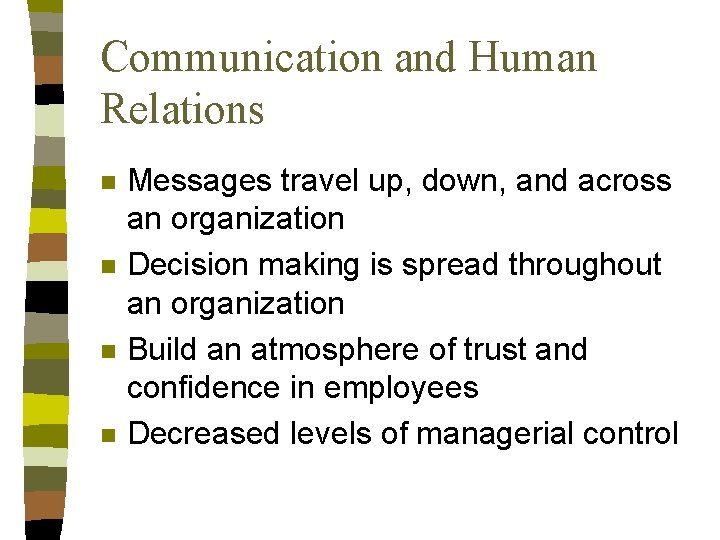 Communication and Human Relations

- Messages travel up, down, and across an organization
- Decision making is spread throughout an organization
- Build an atmosphere of trust and confidence in employees
- Decreased levels of managerial control